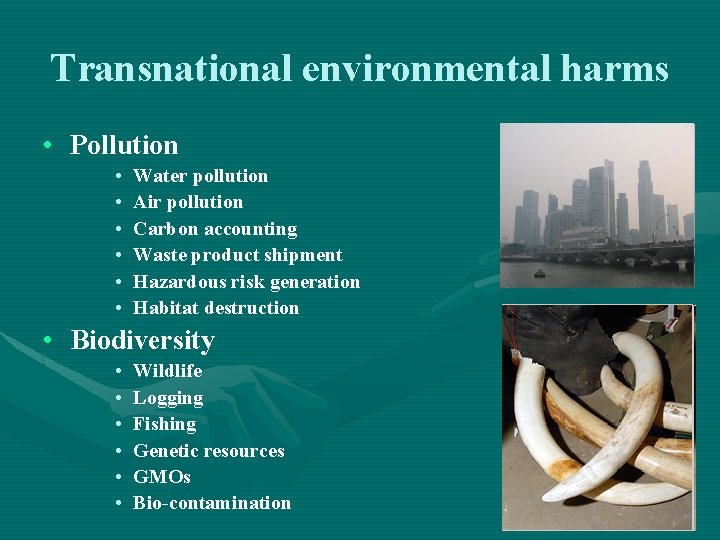 Transnational environmental harms

• Pollution
  • Water pollution
  • Air pollution
  • Carbon accounting
  • Waste product shipment
  • Hazardous risk generation
  • Habitat destruction
• Biodiversity
  • Wildlife
  • Logging
  • Fishing
  • Genetic resources
  • GMOs
  • Bio-contamination